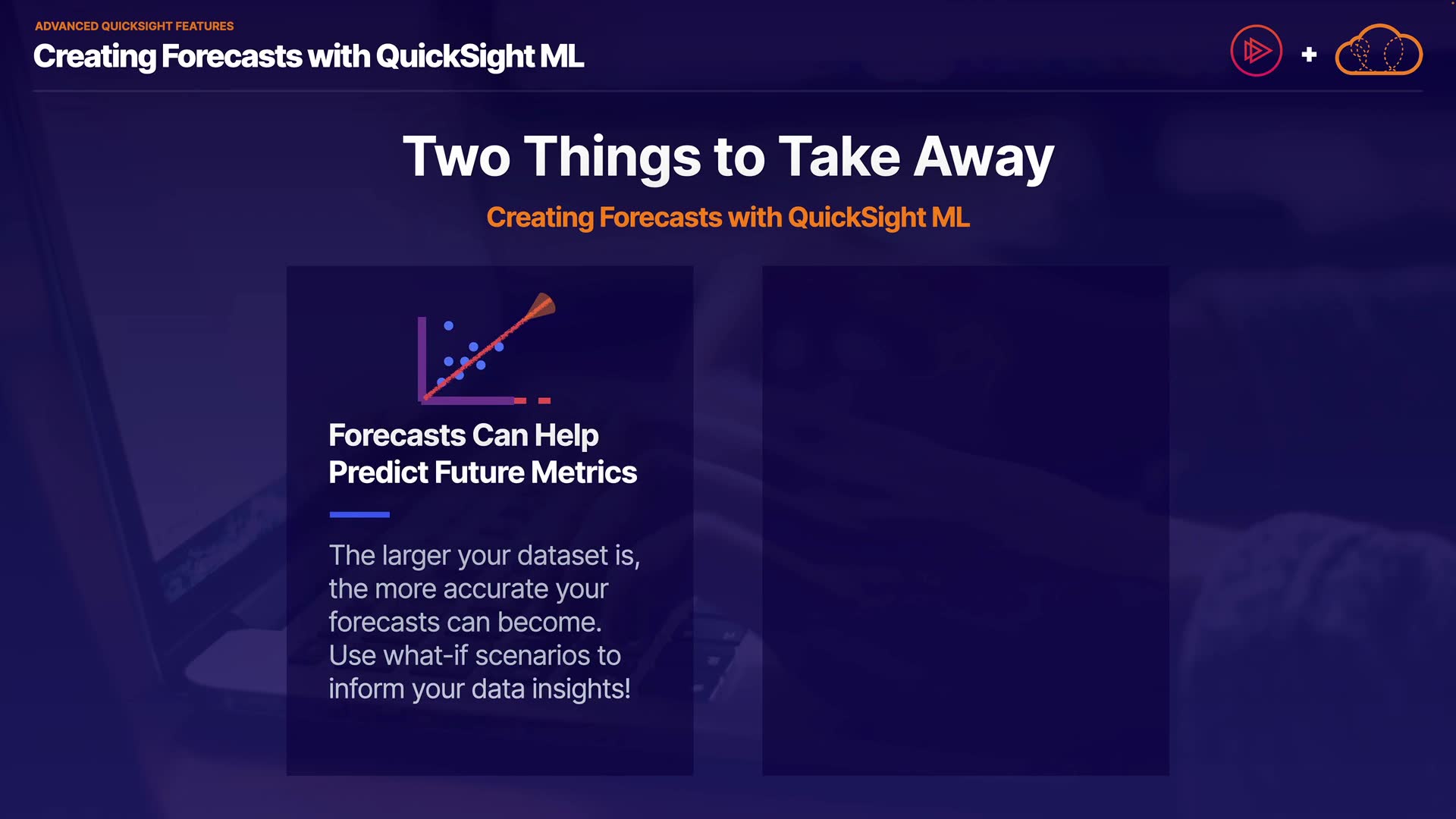 ADVANCED QUICKSIGHT FEATURES
Creating Forecasts with QuickSight ML

+

Two Things to Take Away

Creating Forecasts with QuickSight ML

Forecasts Can Help Predict Future Metrics

The larger your dataset is, the more accurate your forecasts can become. Use what-if scenarios to inform your data insights!